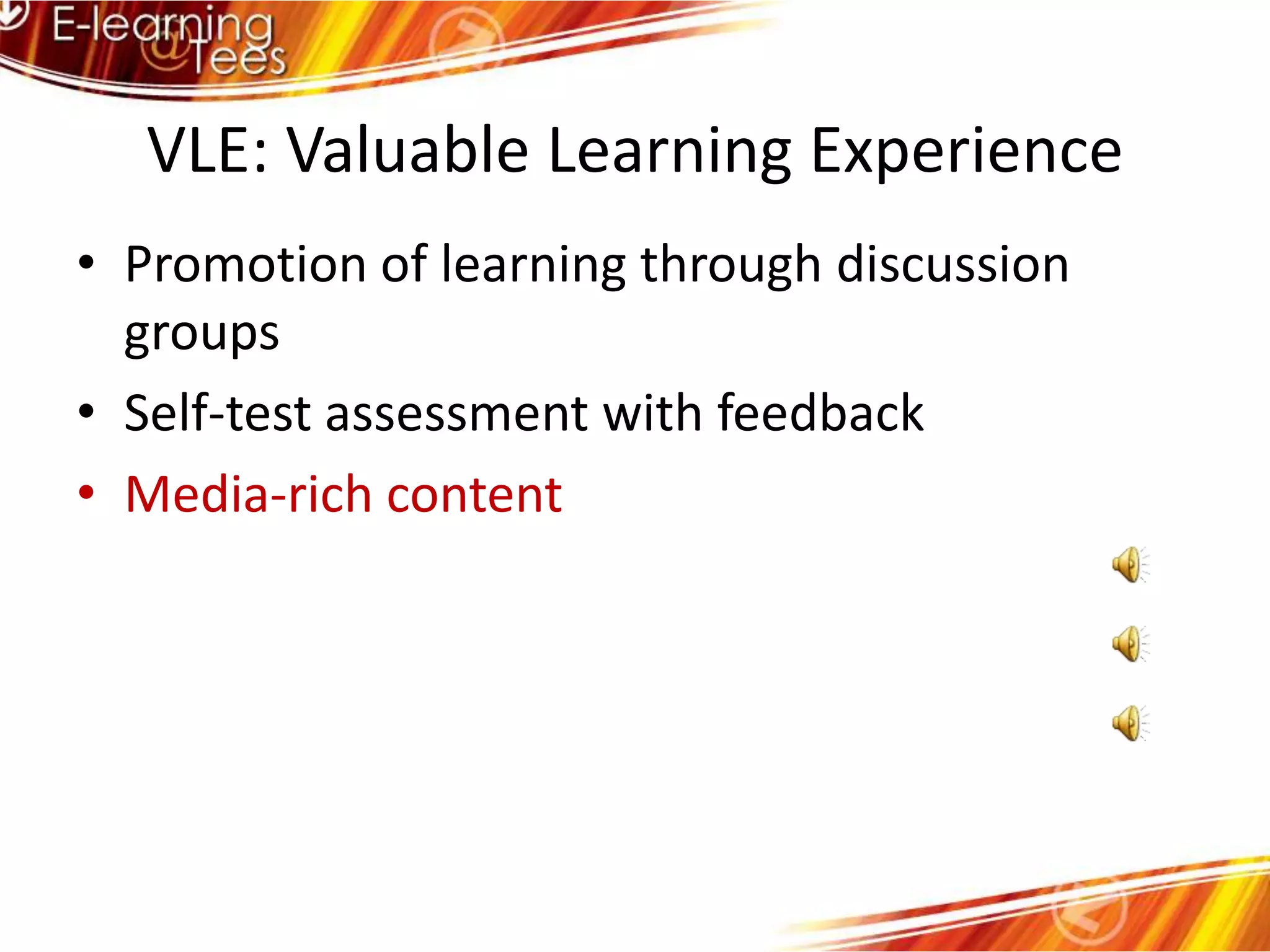 E-learning @Tees

VLE: Valuable Learning Experience

• Promotion of learning through discussion groups
• Self-test assessment with feedback
• Media-rich content